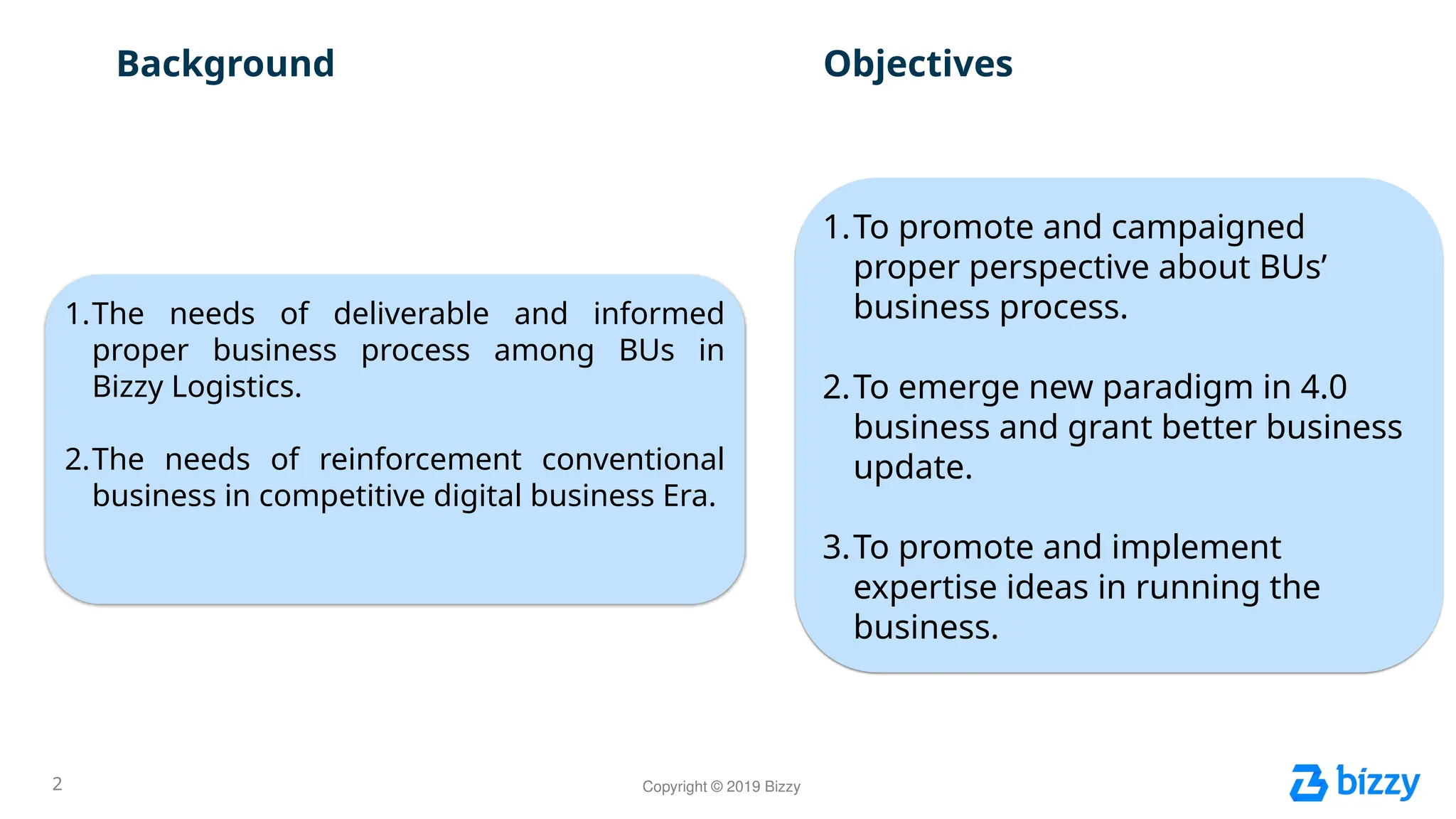 Background

1. The needs of deliverable and informed proper business process among BUs in Bizzy Logistics.

2. The needs of reinforcement conventional business in competitive digital business Era.

Objectives

1. To promote and campaigned proper perspective about BUs' business process.

2. To emerge new paradigm in 4.0 business and grant better business update.

3. To promote and implement expertise ideas in running the business.

2

Copyright © 2019 Bizzy

bizzy